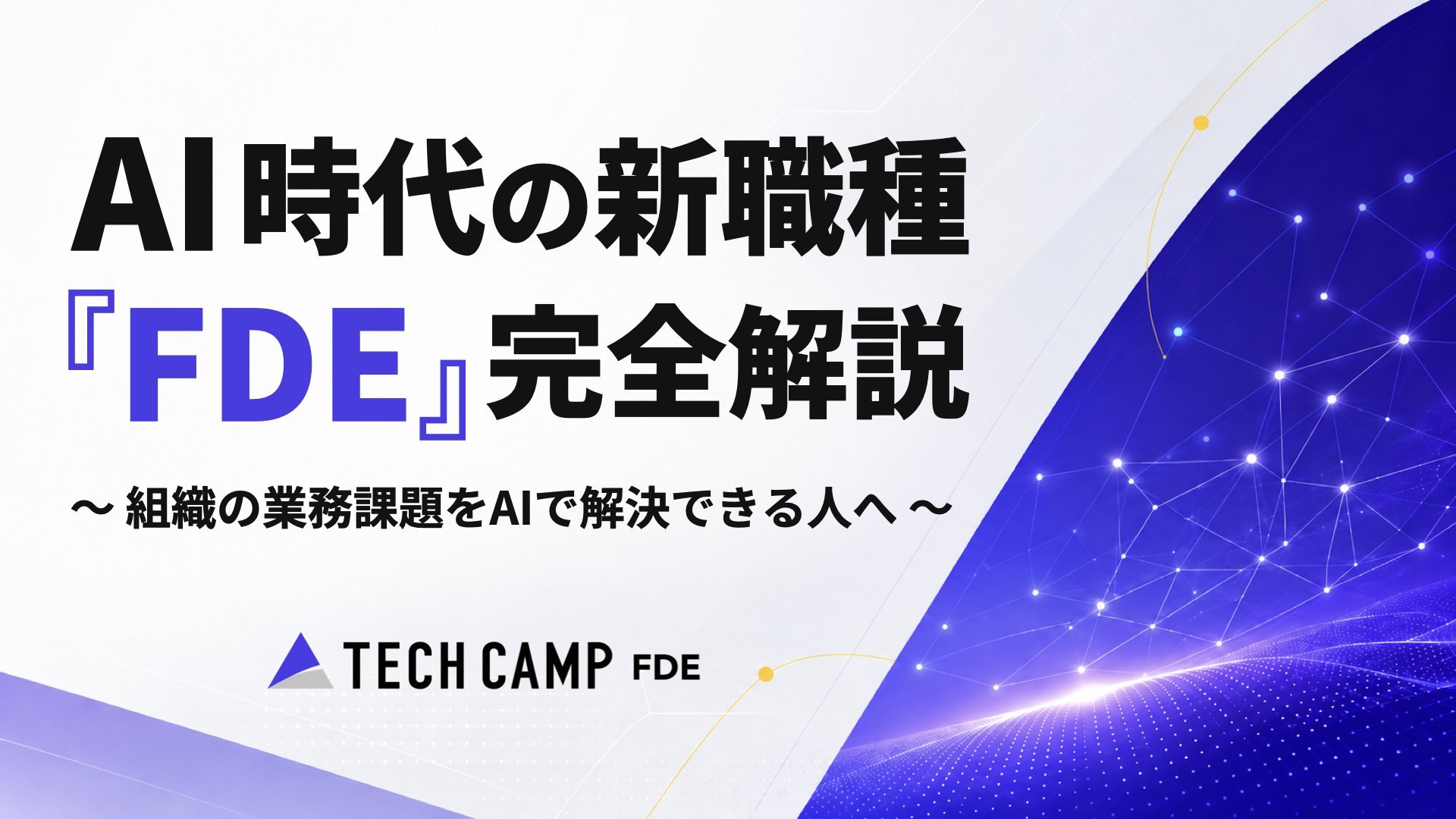 AI時代の新職種
『FDE』完全解説

〜 組織の業務課題をAIで解決できる人へ 〜

TECH CAMP FDE